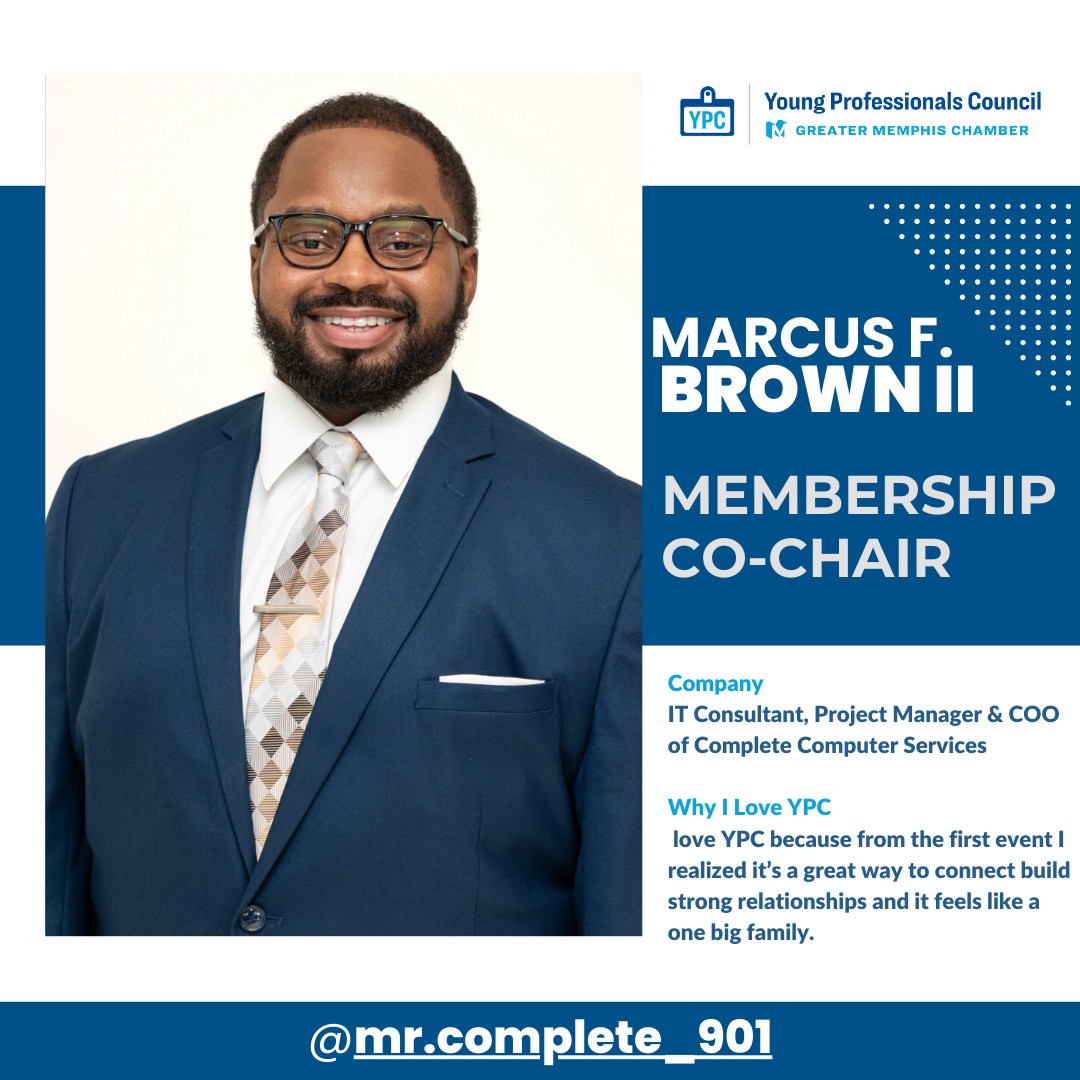 YPC

Young Professionals Council
GREATER MEMPHIS CHAMBER

MARCUS F. BROWN II

MEMBERSHIP CO-CHAIR

Company
IT Consultant, Project Manager & COO of Complete Computer Services

Why I Love YPC
love YPC because from the first event I realized it's a great way to connect build strong relationships and it feels like a one big family.

@mr.complete_901